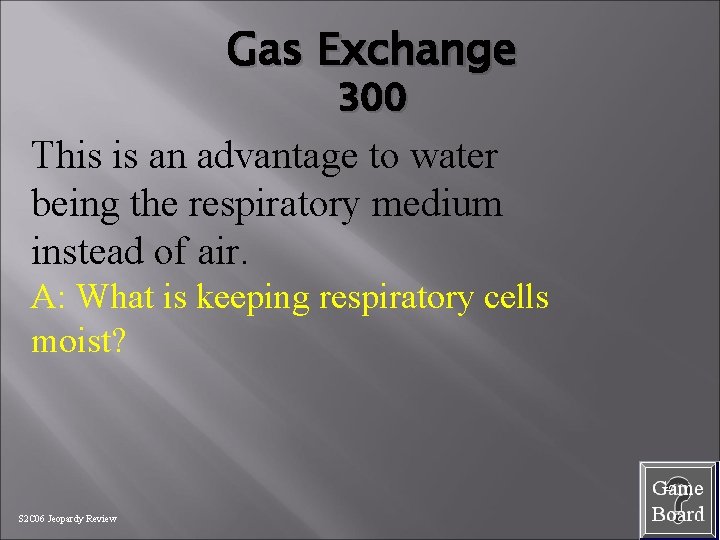 Gas Exchange
300

This is an advantage to water being the respiratory medium instead of air.

A: What is keeping respiratory cells moist?

S2C06 Jeopardy Review

Game Board